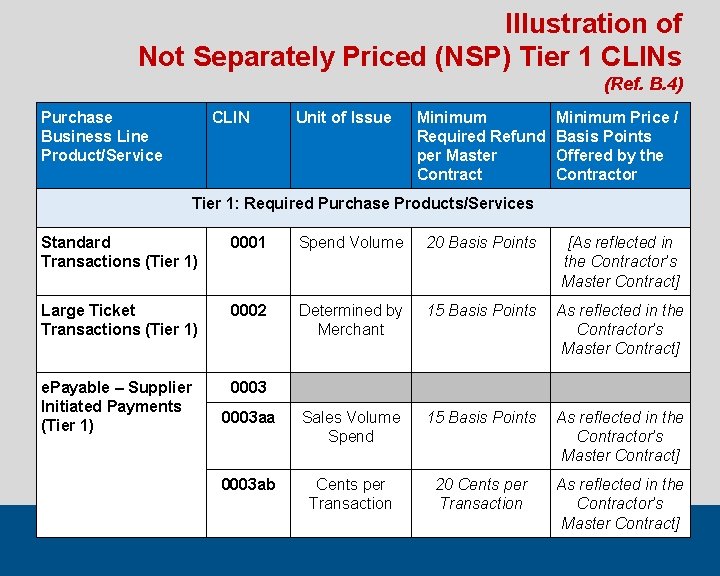 Illustration of
Not Separately Priced (NSP) Tier 1 CLINs
(Ref. B.4)

| Purchase Business Line Product/Service | CLIN | Unit of Issue | Minimum Required Refund per Master Contract | Minimum Price / Basis Points Offered by the Contractor |
|---|---|---|---|---|
| Tier 1: Required Purchase Products/Services | | | | |
| Standard Transactions (Tier 1) | 0001 | Spend Volume | 20 Basis Points | [As reflected in the Contractor's Master Contract] |
| Large Ticket Transactions (Tier 1) | 0002 | Determined by Merchant | 15 Basis Points | As reflected in the Contractor's Master Contract] |
| ePayable – Supplier Initiated Payments (Tier 1) | 0003 | | | |
| | 0003aa | Sales Volume Spend | 15 Basis Points | As reflected in the Contractor's Master Contract] |
| | 0003ab | Cents per Transaction | 20 Cents per Transaction | As reflected in the Contractor's Master Contract] |